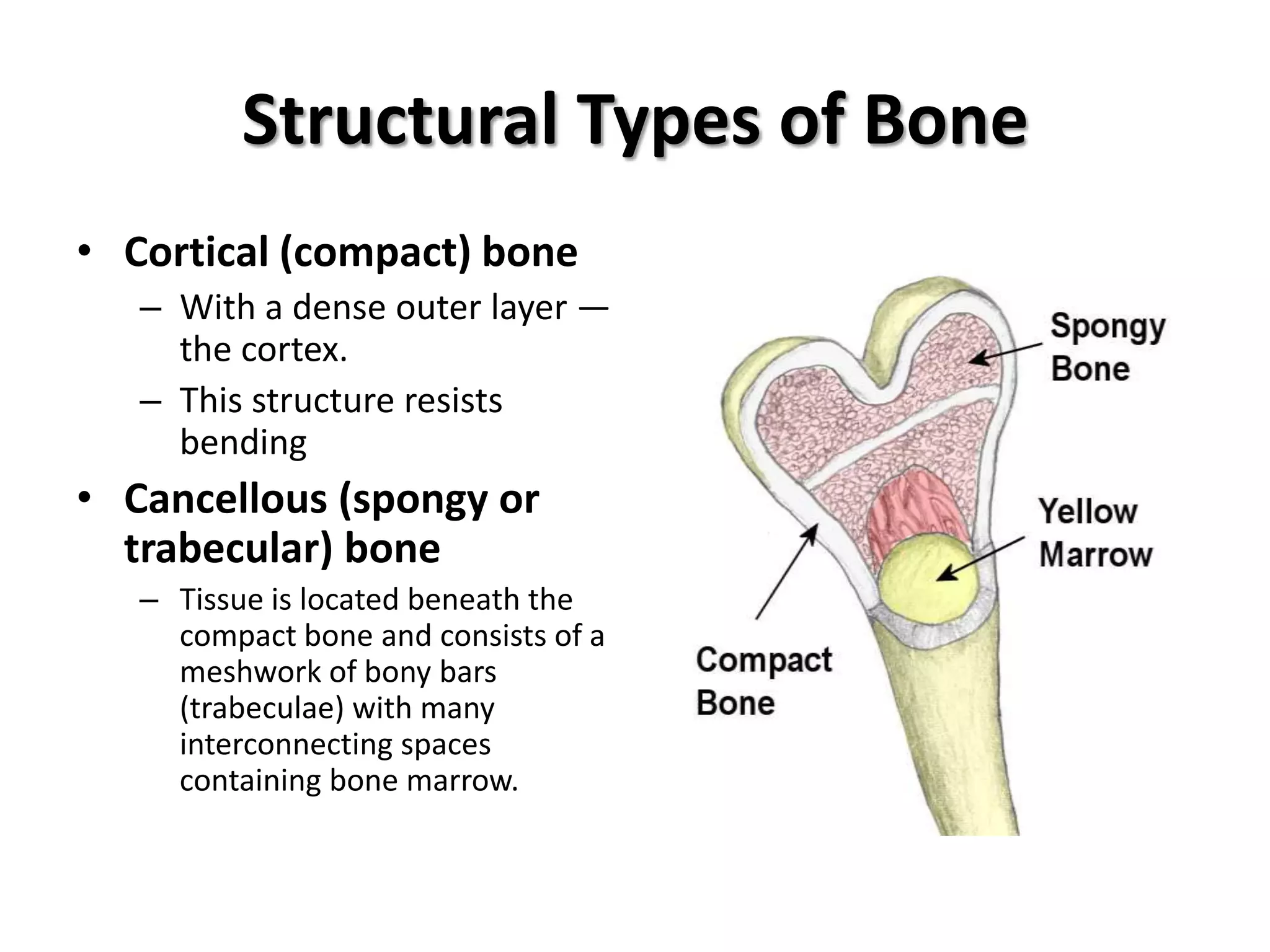 Structural Types of Bone

• Cortical (compact) bone
– With a dense outer layer — the cortex.
– This structure resists bending
• Cancellous (spongy or trabecular) bone
– Tissue is located beneath the compact bone and consists of a meshwork of bony bars (trabeculae) with many interconnecting spaces containing bone marrow.

Spongy Bone

Yellow Marrow

Compact Bone